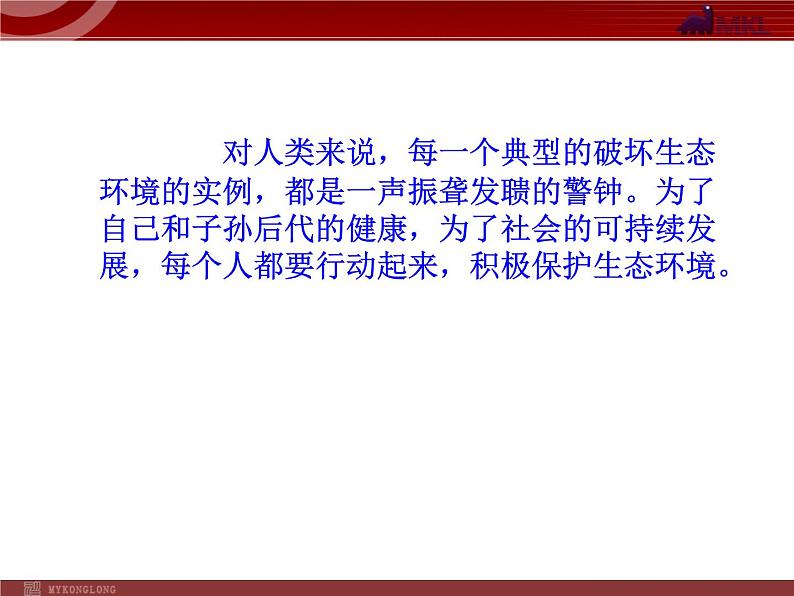 MKL

对人类来说，每一个典型的破坏生态环境的实例，都是一声振聋发聩的警钟。为了自己和子孙后代的健康，为了社会的可持续发展，每个人都要行动起来，积极保护生态环境。

MYKONGLONG